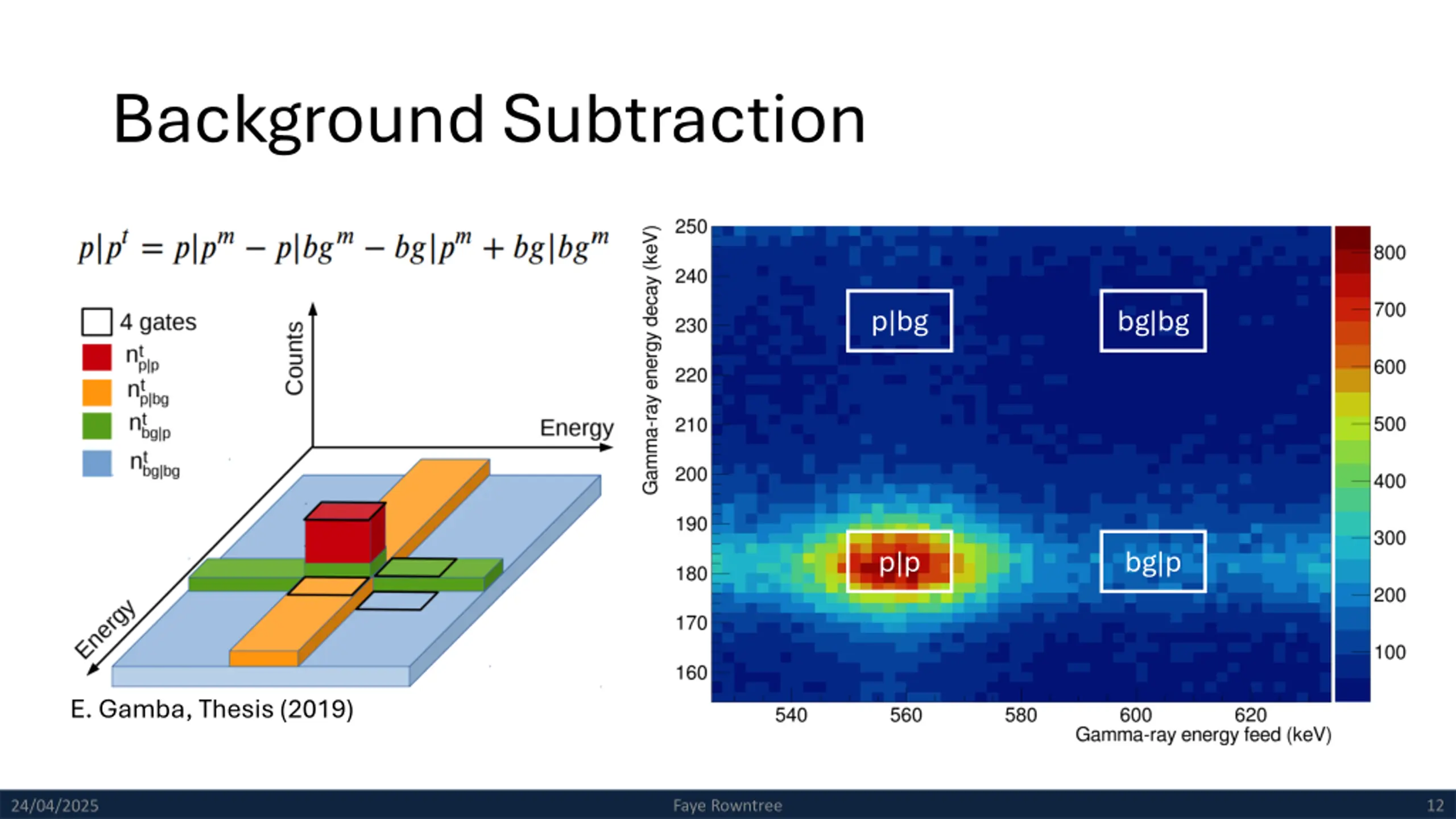 Background Subtraction

$p|p^t = p|p^m - p|bg^m - bg|p^m + bg|bg^m$

4 gates
$n^t_{p|p}$
$n^t_{p|bg}$
$n^t_{bg|p}$
$n^t_{bg|bg}$

Counts
Energy
Energy

E. Gamba, Thesis (2019)

Gamma-ray energy decay (keV)
250
240
230
220
210
200
190
180
170
160

p|bg
bg|bg
p|p
bg|p

540
560
580
600
620
Gamma-ray energy feed (keV)

800
700
600
500
400
300
200
100

24/04/2025
Faye Rowntree
12